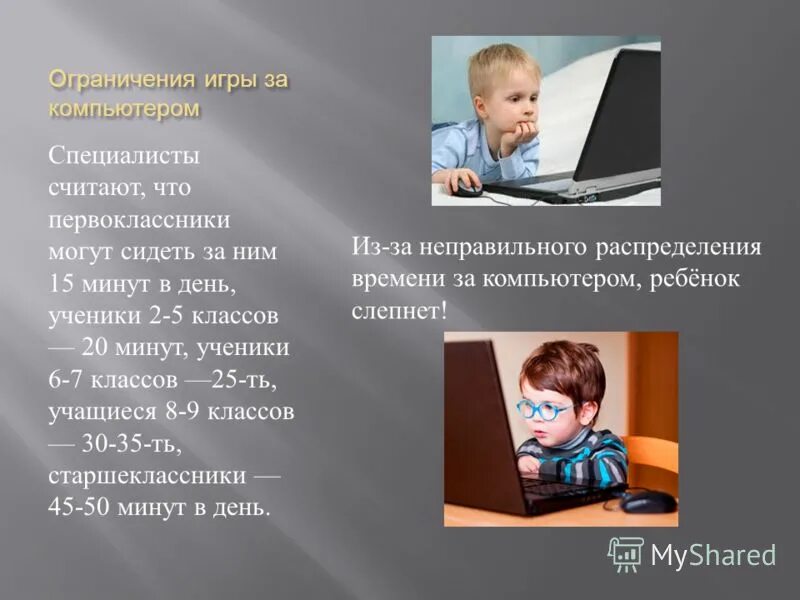 Ограничения игры за компьютером

Специалисты считают, что первоклассники могут сидеть за ним 15 минут в день, ученики 2-5 классов — 20 минут, ученики 6-7 классов —25-ть, учащиеся 8-9 классов — 30-35-ть, старшеклассники — 45-50 минут в день.

Из-за неправильного распределения времени за компьютером, ребёнок слепнет!

MyShared